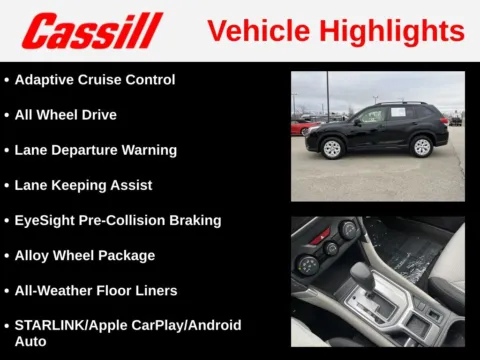 Cassill

Vehicle Highlights

• Adaptive Cruise Control

• All Wheel Drive

• Lane Departure Warning

• Lane Keeping Assist

• EyeSight Pre-Collision Braking

• Alloy Wheel Package

• All-Weather Floor Liners

• STARLINK/Apple CarPlay/Android Auto